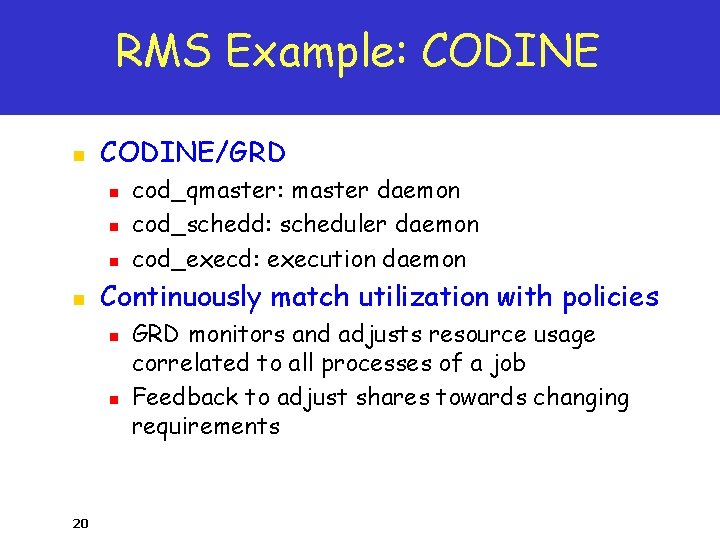 RMS Example: CODINE

CODINE/GRD
cod_qmaster: master daemon
cod_schedd: scheduler daemon
cod_execd: execution daemon

Continuously match utilization with policies
GRD monitors and adjusts resource usage correlated to all processes of a job
Feedback to adjust shares towards changing requirements

20